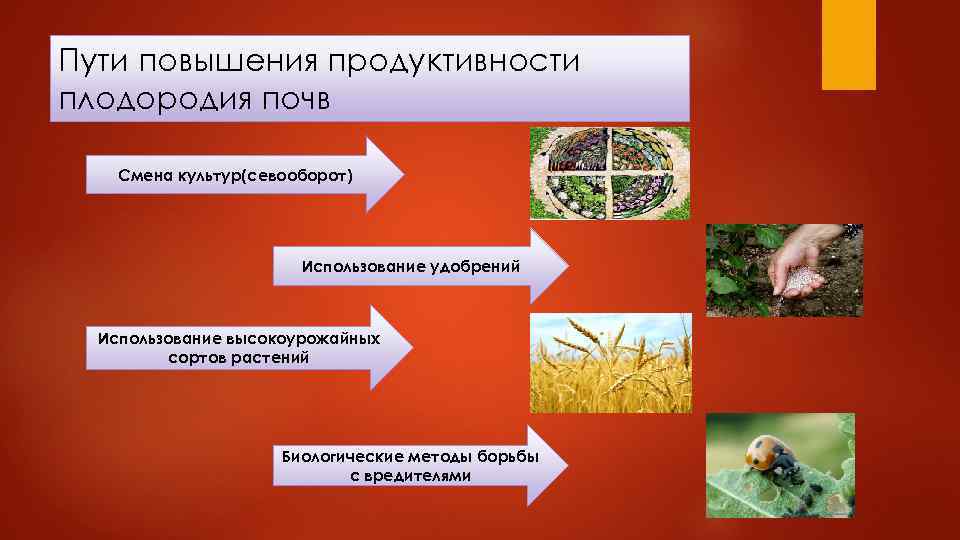 Пути повышения продуктивности плодородия почв

Смена культур(севооборот)

Использование удобрений

Использование высокоурожайных сортов растений

Биологические методы борьбы с вредителями